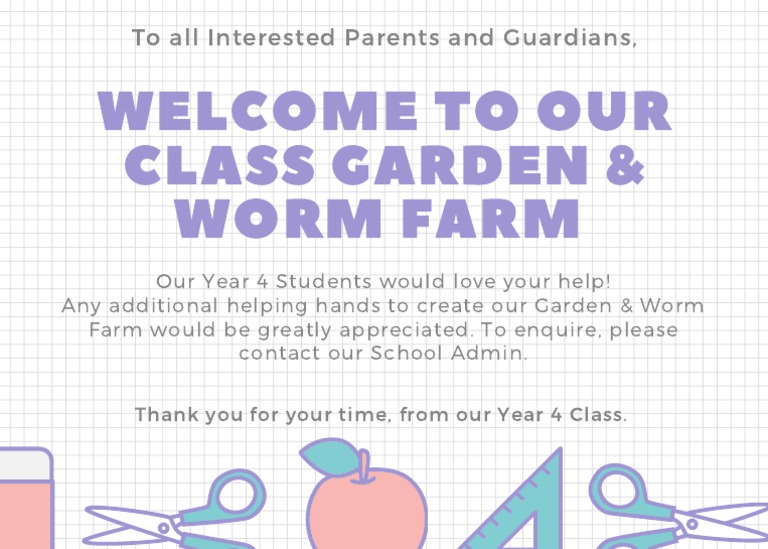 To all Interested Parents and Guardians,

WELCOME TO OUR CLASS GARDEN & WORM FARM

Our Year 4 Students would love your help! Any additional helping hands to create our Garden & Worm Farm would be greatly appreciated. To enquire, please contact our School Admin.

Thank you for your time, from our Year 4 Class.